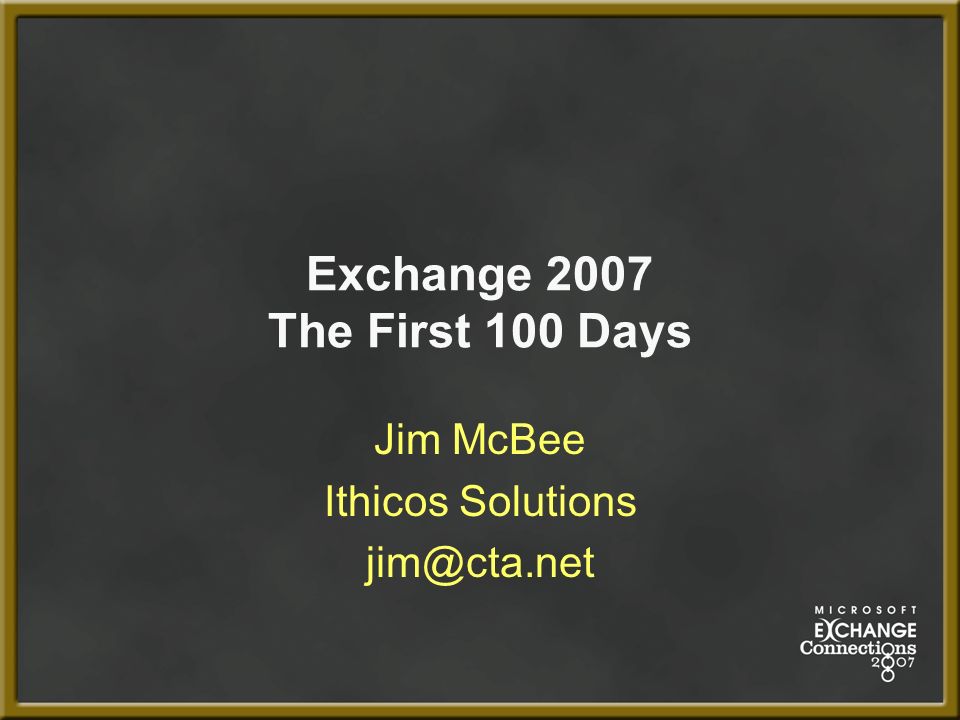 Exchange 2007
The First 100 Days

Jim McBee

Ithicos Solutions

jim@cta.net

MICROSOFT
EXCHANGE
Connections
2007